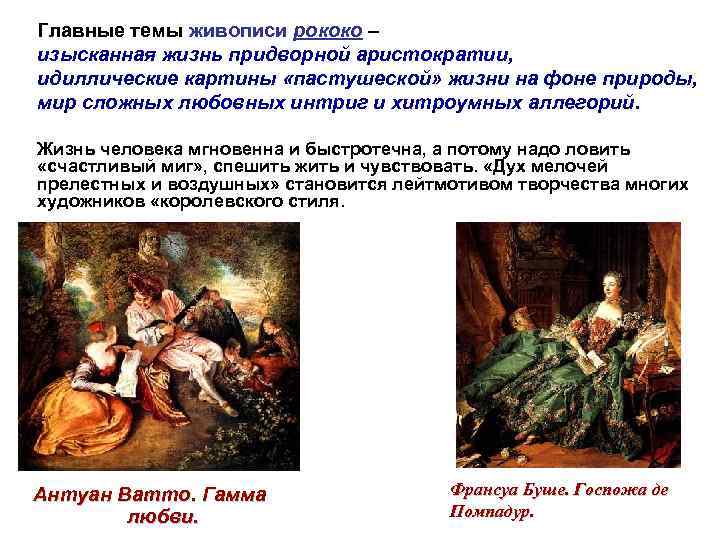 Главные темы живописи рококо – изысканная жизнь придворной аристократии, идиллические картины «пастушеской» жизни на фоне природы, мир сложных любовных интриг и хитроумных аллегорий.

Жизнь человека мгновенна и быстротечна, а потому надо ловить «счастливый миг», спешить жить и чувствовать. «Дух мелочей прелестных и воздушных» становится лейтмотивом творчества многих художников «королевского стиля.

Антуан Ватто. Гамма любви.

Франсуа Буше. Госпожа де Помпадур.